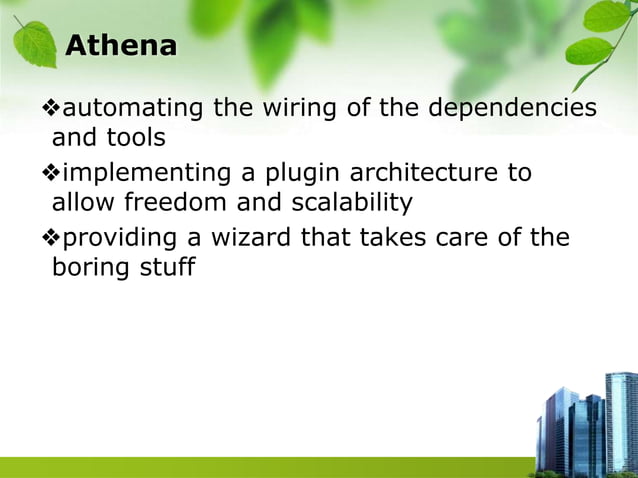 Athena

❖automating the wiring of the dependencies and tools

❖implementing a plugin architecture to allow freedom and scalability

❖providing a wizard that takes care of the boring stuff